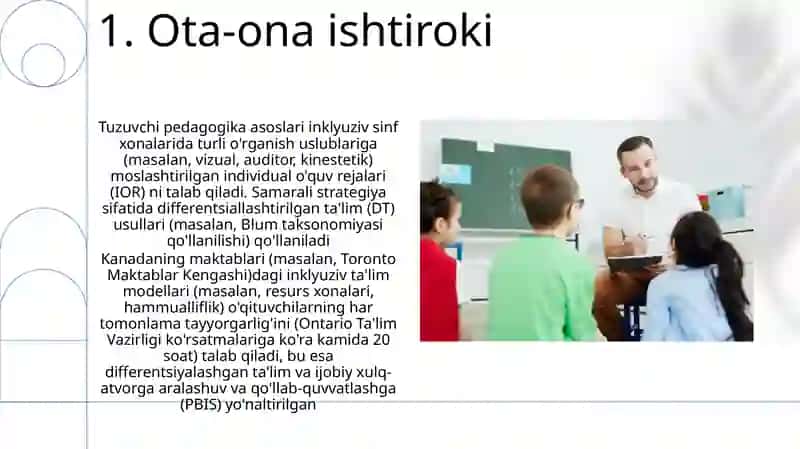 1. Ota-ona ishtiroki

Tuzuvchi pedagogika asoslari inklyuziv sinf xonalarida turli o'rganish uslublariga (masalan, vizual, auditor, kinestetik) moslashtirilgan individual o'quv rejalari (IOR) ni talab qiladi. Samarali strategiya sifatida differentsiallashtirilgan ta'lim (DT) usullari (masalan, Blum taksonomiyasi qo'llanilishi) qo'llaniladi

Kanadaning maktablari (masalan, Toronto Maktablar Kengashi)dagi inklyuziv ta'lim modellari (masalan, resurs xonalari, hammualliflik) o'qituvchilarning har tomonlama tayyorgarlig'ini (Ontario Ta'lim Vazirligi ko'rsatmalariga ko'ra kamida 20 soat) talab qiladi, bu esa differentsiyalashgan ta'lim va ijobiy xulq-atvorga aralashuv va qo'llab-quvvatlashga (PBIS) yo'naltirilgan